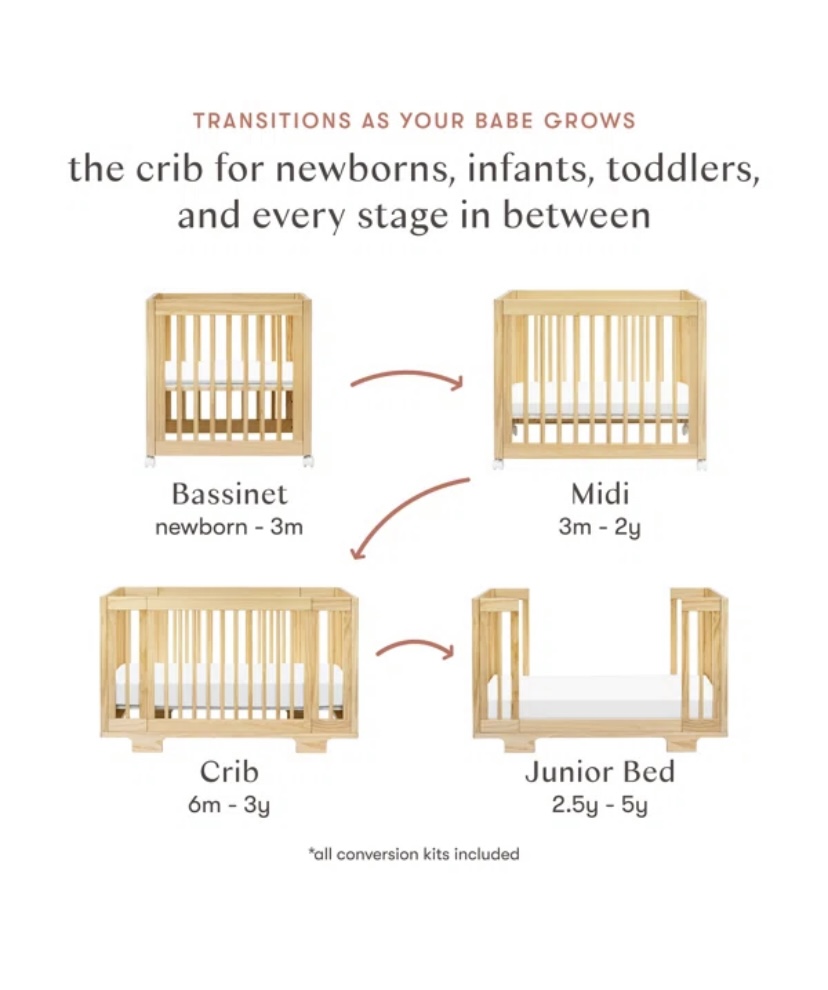 TRANSITIONS AS YOUR BABE GROWS

the crib for newborns, infants, toddlers, and every stage in between

Bassinet
newborn - 3m

Midi
3m - 2y

Crib
6m - 3y

Junior Bed
2.5y - 5y

*all conversion kits included